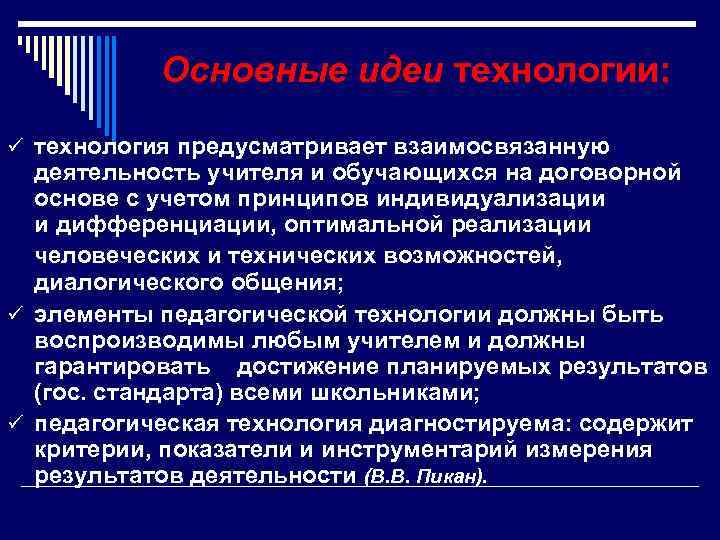 Основные идеи технологии:

✓ технология предусматривает взаимосвязанную деятельность учителя и обучающихся на договорной основе с учетом принципов индивидуализации и дифференциации, оптимальной реализации человеческих и технических возможностей, диалогического общения;

✓ элементы педагогической технологии должны быть воспроизводимы любым учителем и должны гарантировать достижение планируемых результатов (гос. стандарта) всеми школьниками;

✓ педагогическая технология диагностируема: содержит критерии, показатели и инструментарий измерения результатов деятельности (В.В. Пикан).